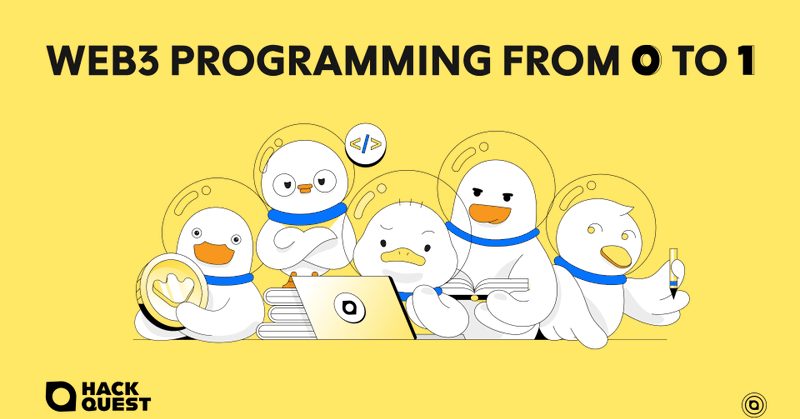 WEB3 PROGRAMMING FROM 0 TO 1

</>

HACK QUEST